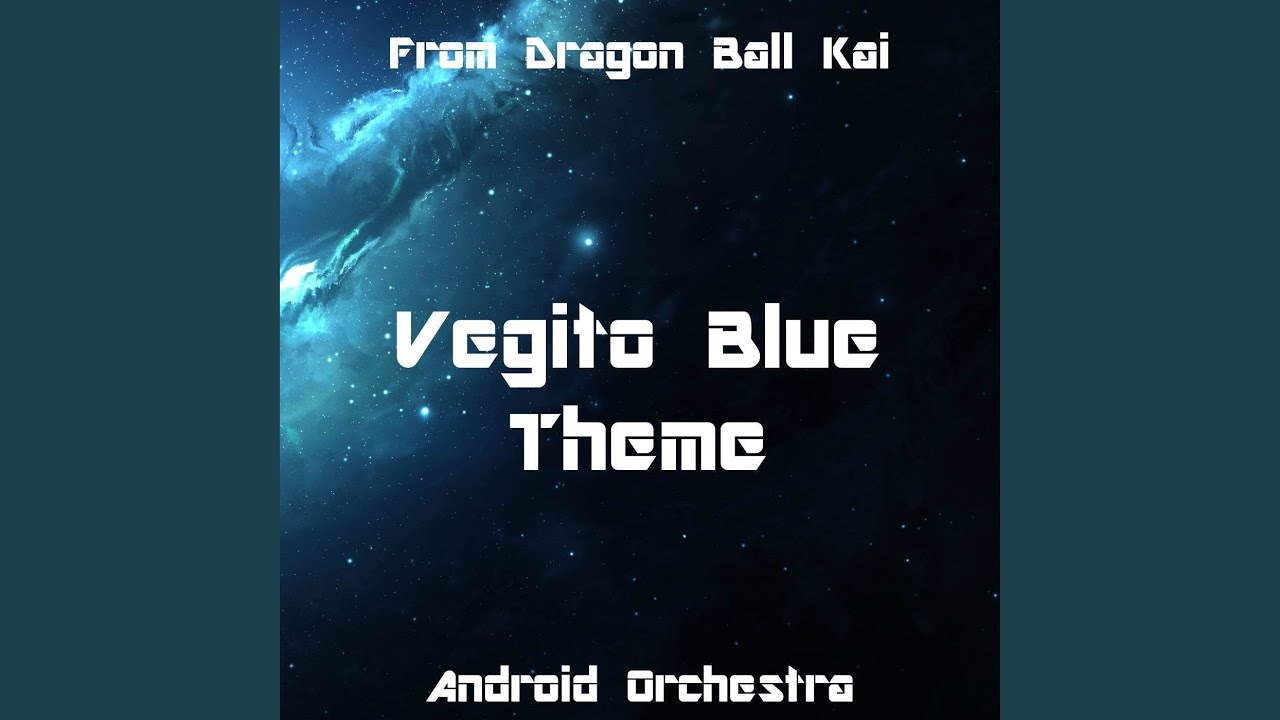 From Dragon Ball Kai

Vegito Blue Theme

Android Orchestra